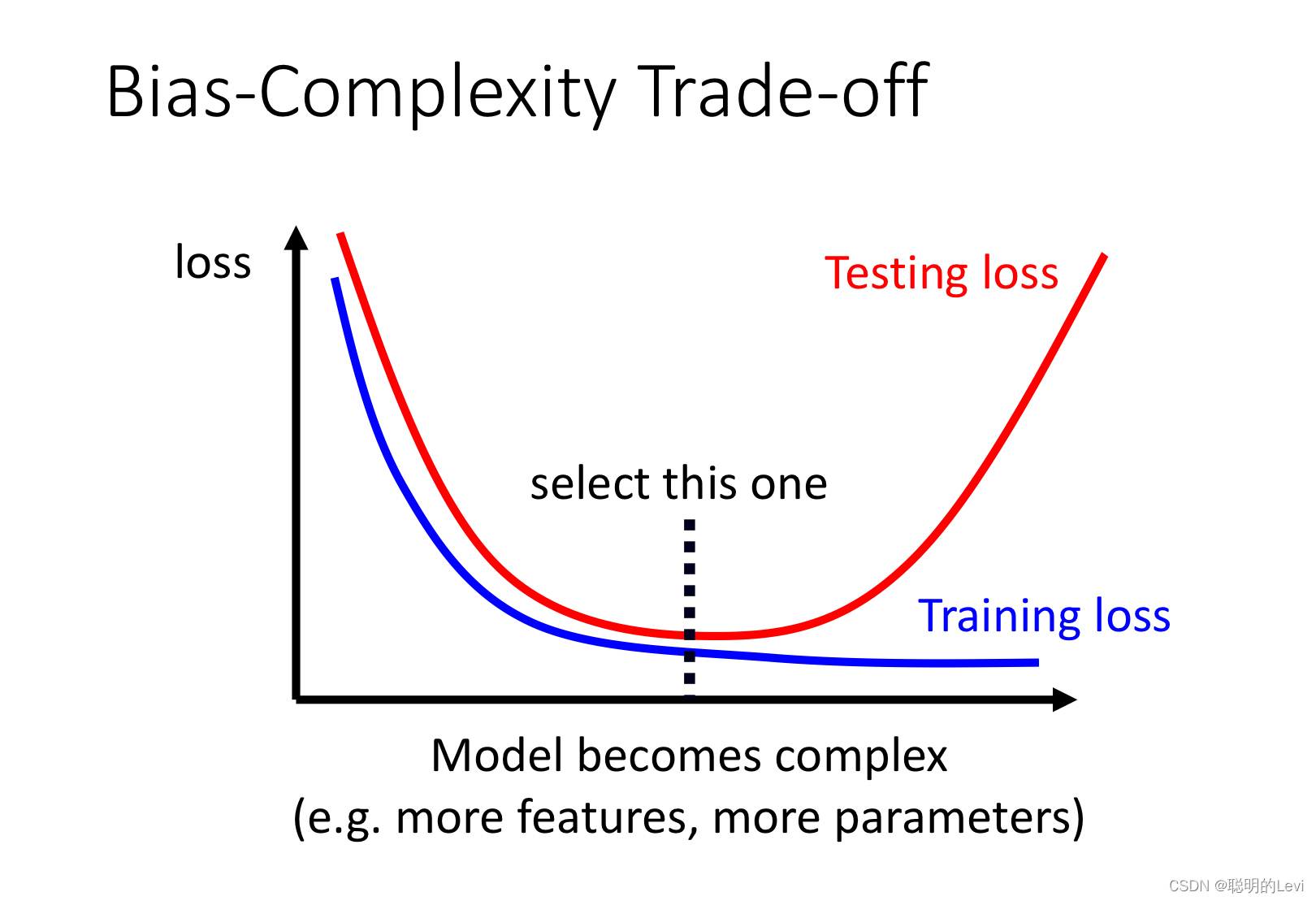 Bias-Complexity Trade-off

loss

Testing loss

select this one

Training loss

Model becomes complex
(e.g. more features, more parameters)

CSDN @聪明的Levi